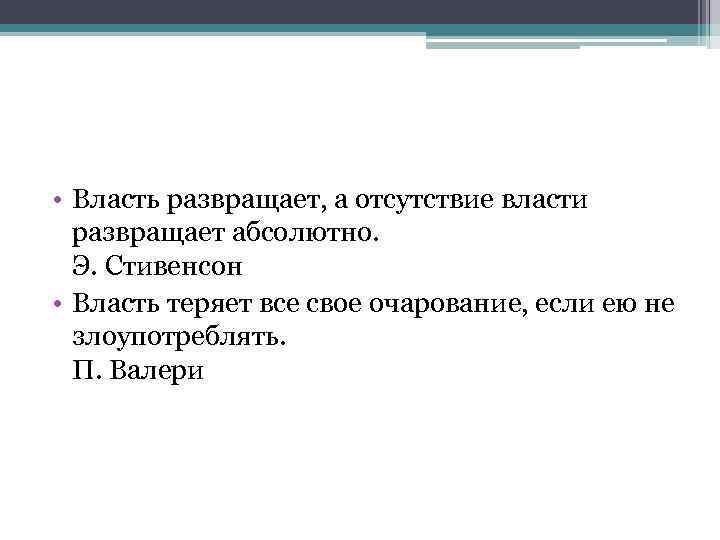 • Власть развращает, а отсутствие власти развращает абсолютно.
Э. Стивенсон
• Власть теряет все свое очарование, если ею не злоупотреблять.
П. Валери